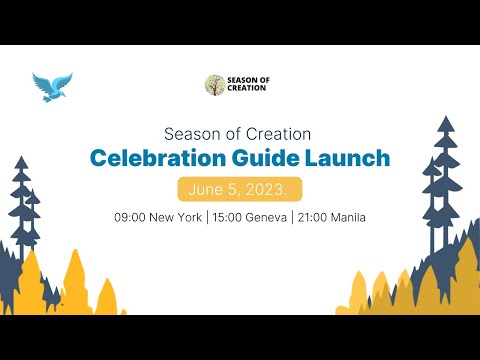 SEASON OF CREATION

Season of Creation
Celebration Guide Launch

June 5, 2023.

09:00 New York | 15:00 Geneva | 21:00 Manila